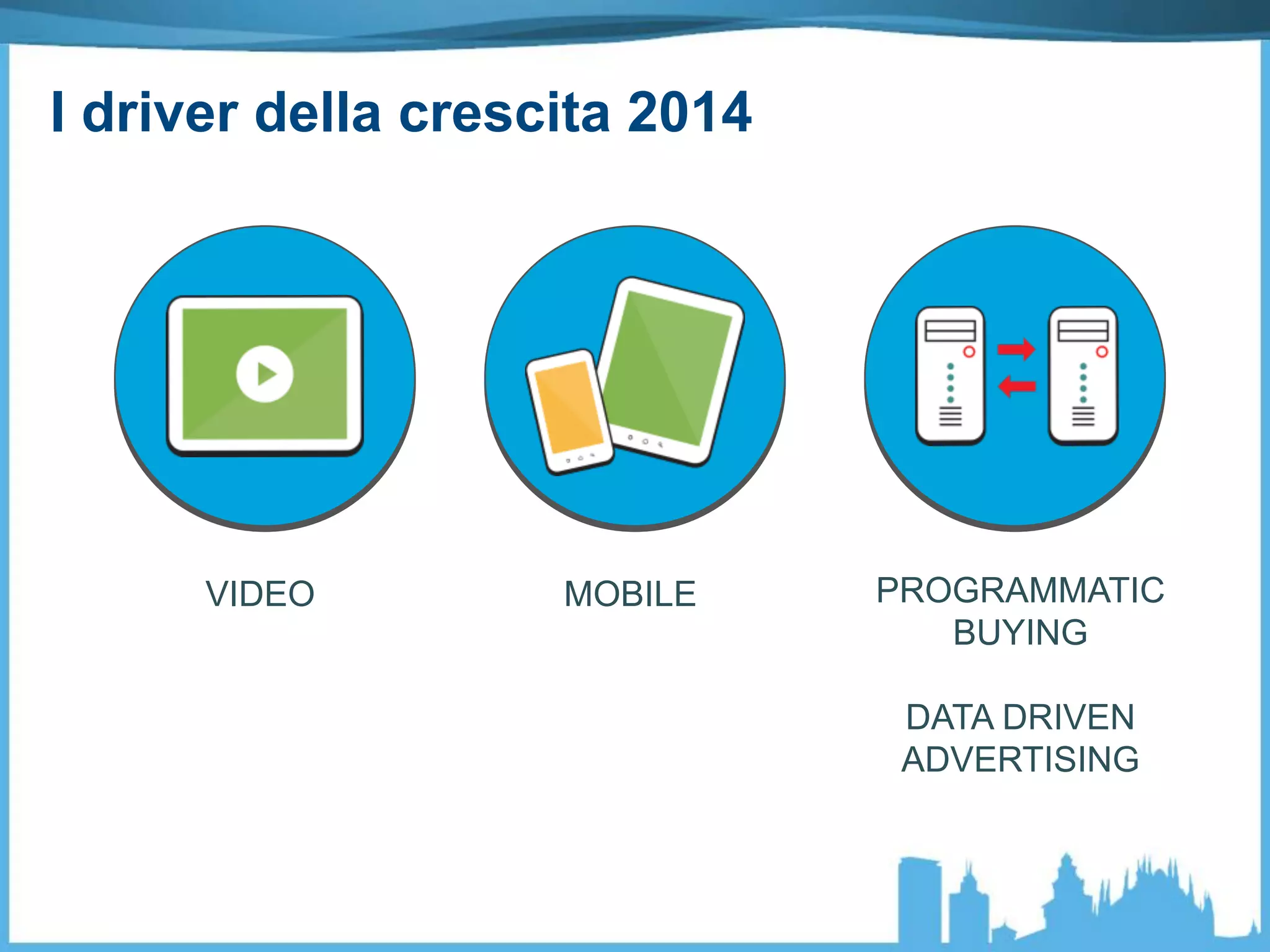 I driver della crescita 2014

VIDEO

MOBILE

PROGRAMMATIC BUYING

DATA DRIVEN ADVERTISING